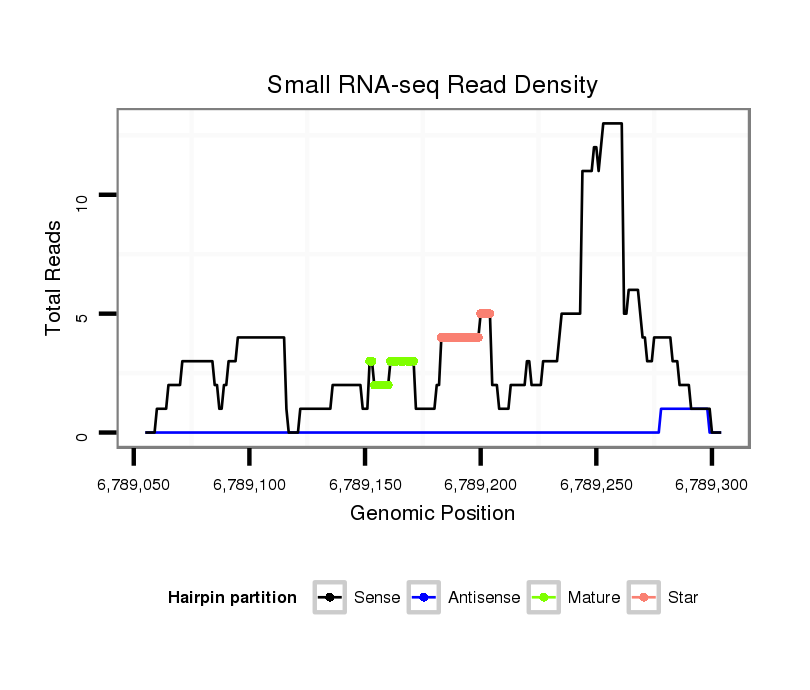 Small RNA-seq Read Density

Total Reads

10

5

0

6,789,050 6,789,100 6,789,150 6,789,200 6,789,250 6,789,300

Genomic Position

Hairpin partition Sense Antisense Mature Star